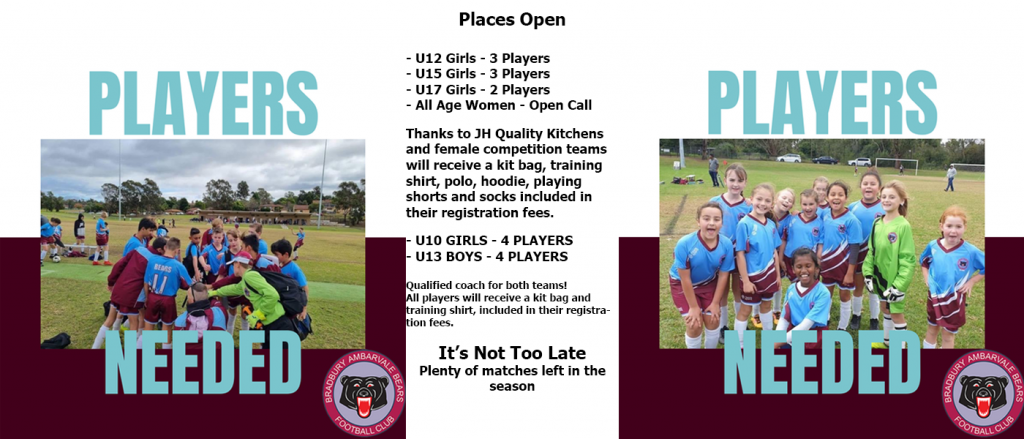 PLAYERS

NEEDED

BRADBURY AMBARVALE BEARS FOOTBALL CLUB

Places Open

- U12 Girls - 3 Players
- U15 Girls - 3 Players
- U17 Girls - 2 Players
- All Age Women - Open Call

Thanks to JH Quality Kitchens and female competition teams will receive a kit bag, training shirt, polo, hoodie, playing shorts and socks included in their registration fees.

- U10 GIRLS - 4 PLAYERS
- U13 BOYS - 4 PLAYERS

Qualified coach for both teams!
All players will receive a kit bag and training shirt, included in their registration fees.

It's Not Too Late
Plenty of matches left in the season

PLAYERS

NEEDED

BRADBURY AMBARVALE BEARS FOOTBALL CLUB